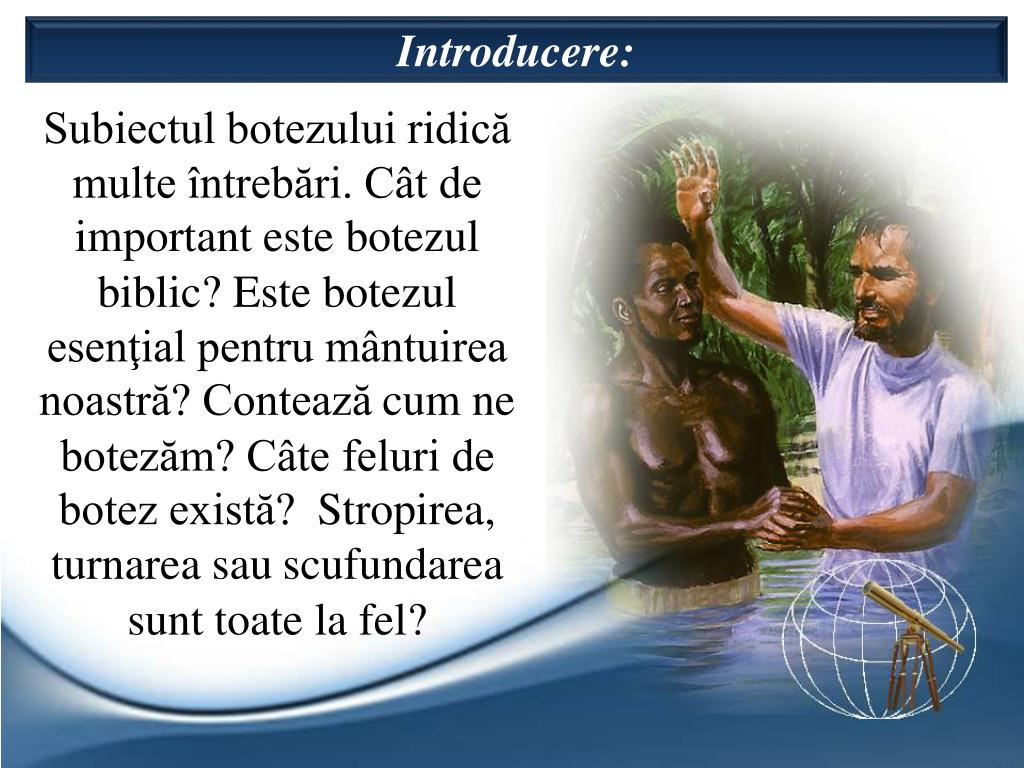 Introducere:

Subiectul botezului ridică multe întrebări. Cât de important este botezul biblic? Este botezul esenţial pentru mântuirea noastră? Contează cum ne botezăm? Câte feluri de botez există? Stropirea, turnarea sau scufundarea sunt toate la fel?